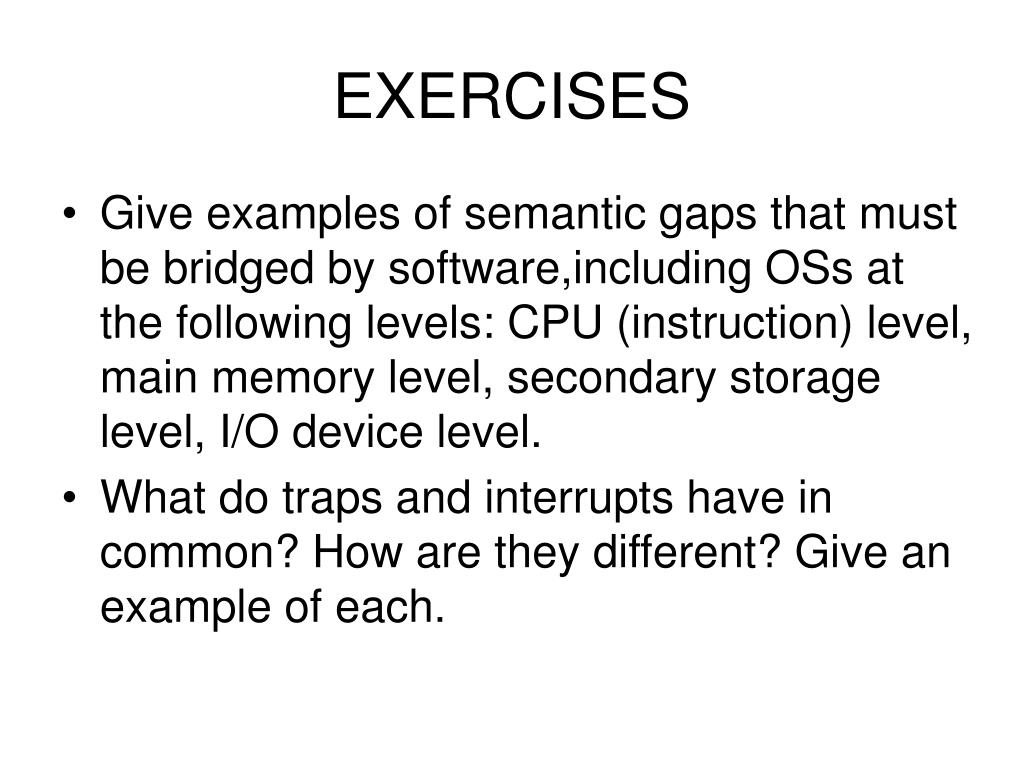 EXERCISES

• Give examples of semantic gaps that must be bridged by software,including OSs at the following levels: CPU (instruction) level, main memory level, secondary storage level, I/O device level.

• What do traps and interrupts have in common? How are they different? Give an example of each.